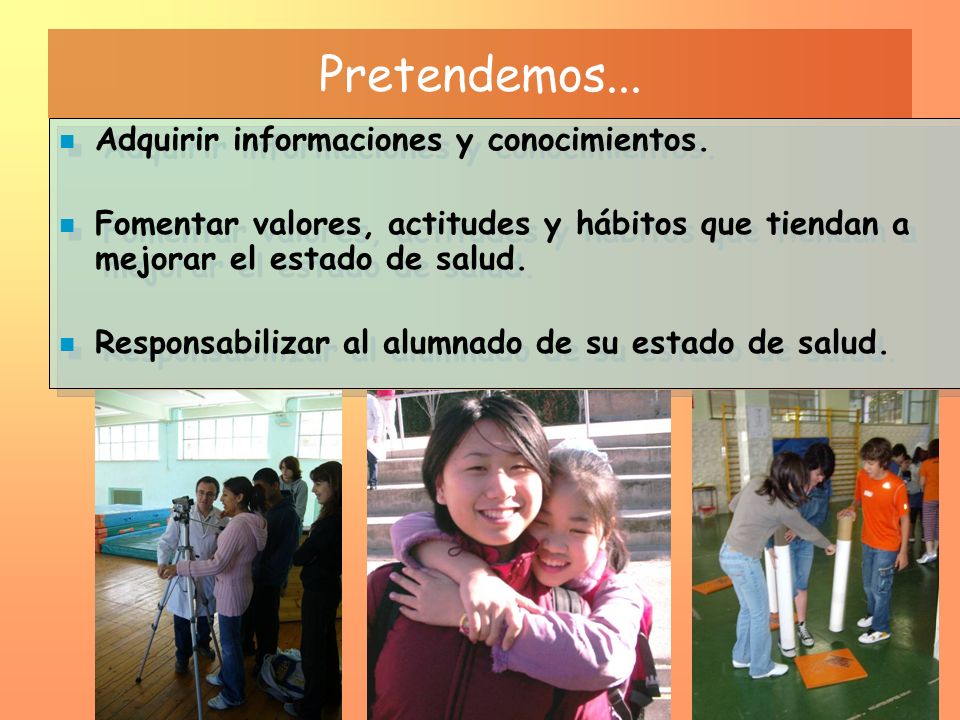 Pretendemos...

Adquirir informaciones y conocimientos.

Fomentar valores, actitudes y hábitos que tiendan a mejorar el estado de salud.

Responsabilizar al alumnado de su estado de salud.